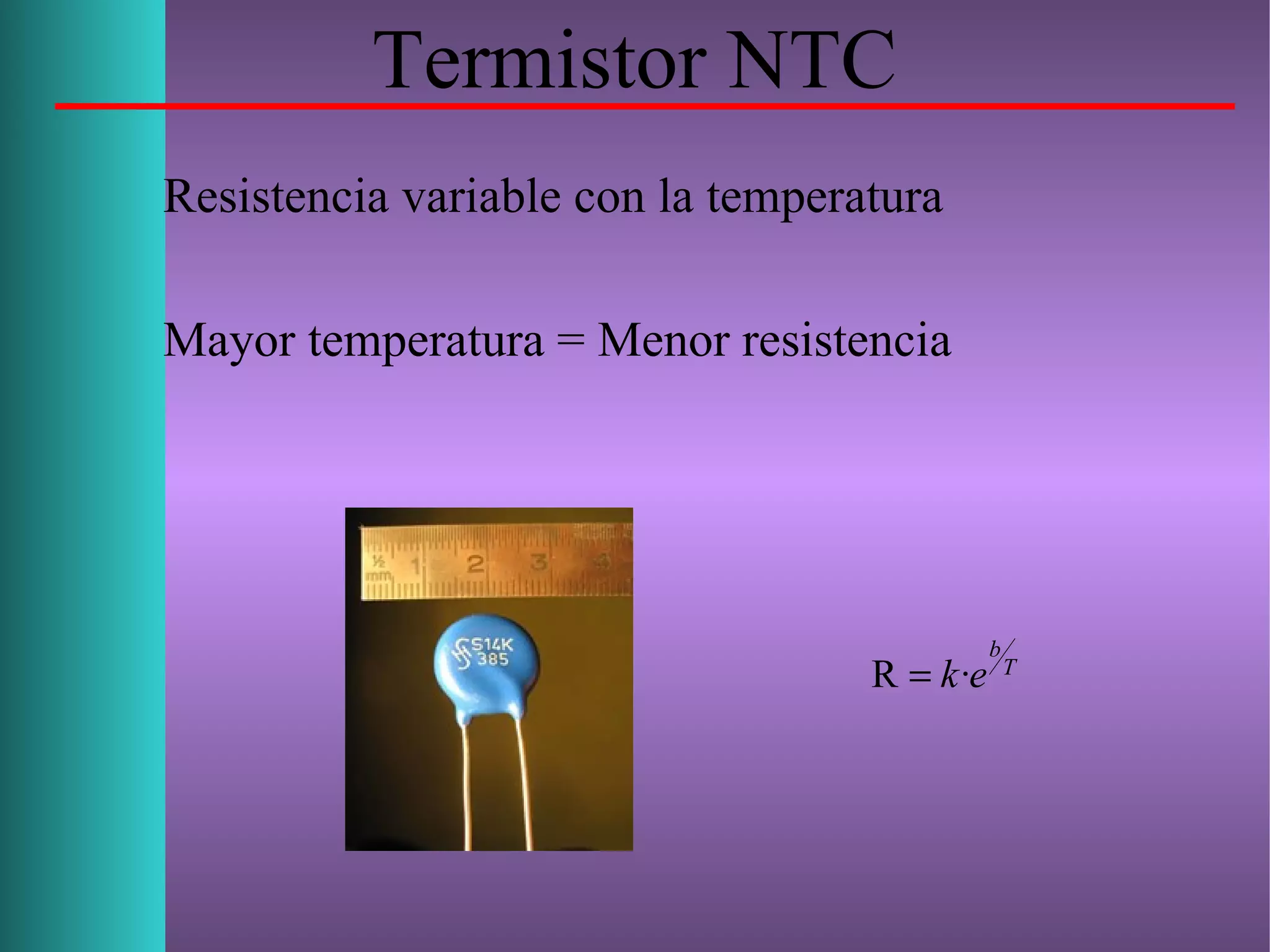 Termistor NTC

Resistencia variable con la temperatura

Mayor temperatura = Menor resistencia

½ mm 1 2 3 4

S14K 385

$R = k \cdot e^{b/T}$